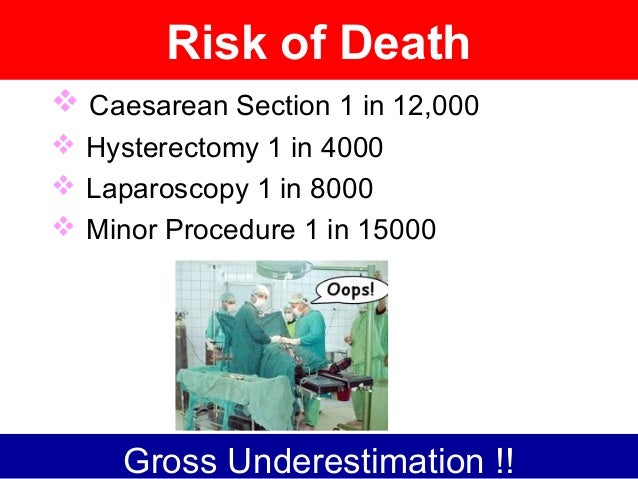 Risk of Death

❖ Caesarean Section 1 in 12,000
❖ Hysterectomy 1 in 4000
❖ Laparoscopy 1 in 8000
❖ Minor Procedure 1 in 15000

Oops!

Gross Underestimation !!